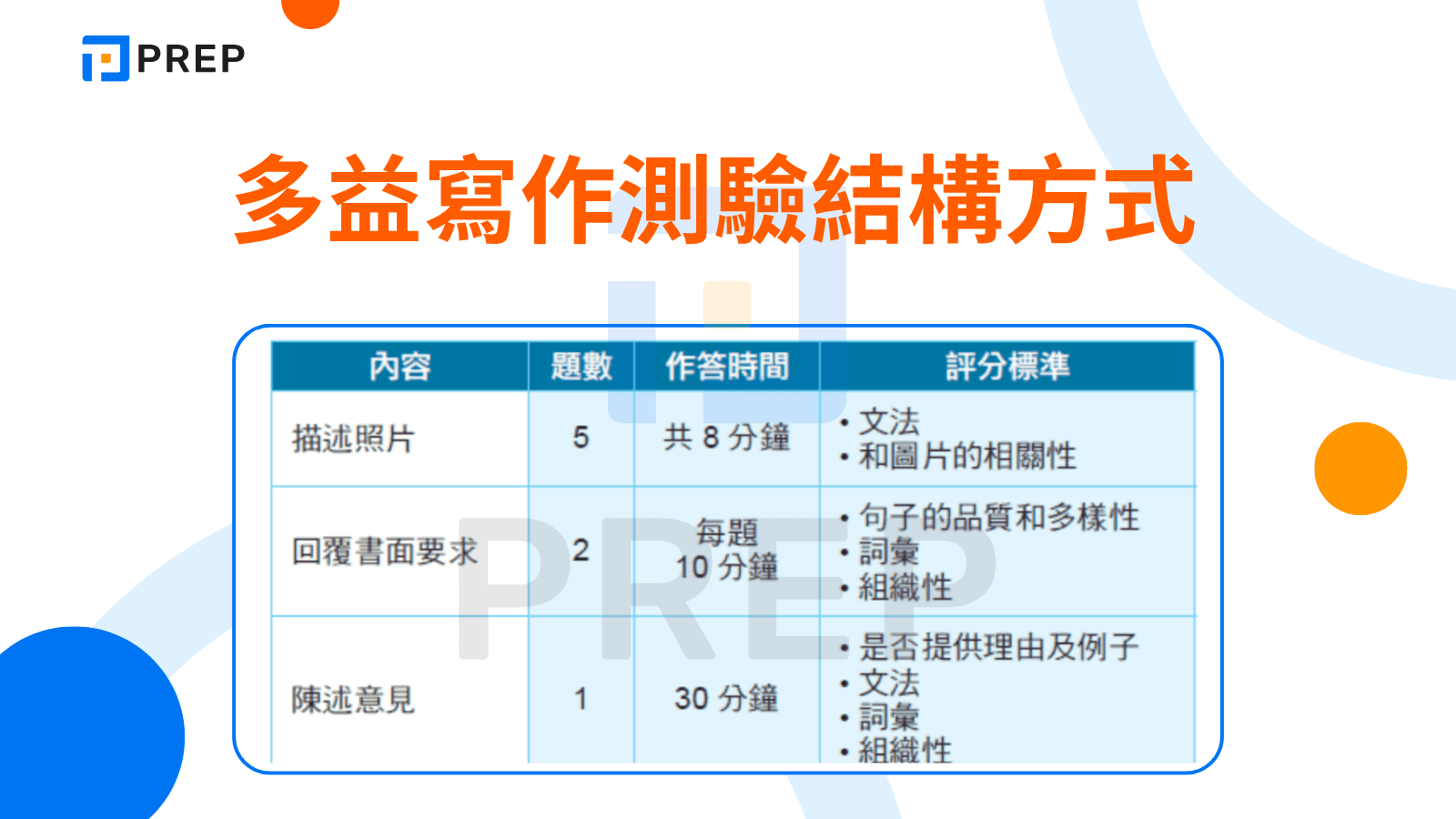 PREP

多益寫作測驗結構方式

| 內容 | 題數 | 作答時間 | 評分標準 |
|---|---|---|---|
| 描述照片 | 5 | 共 8 分鐘 | • 文法 • 和圖片的相關性 |
| 回覆書面要求 | 2 | 每題 10 分鐘 | • 句子的品質和多樣性 • 詞彙 • 組織性 |
| 陳述意見 | 1 | 30 分鐘 | • 是否提供理由及例子 • 文法 • 詞彙 • 組織性 |

PREP